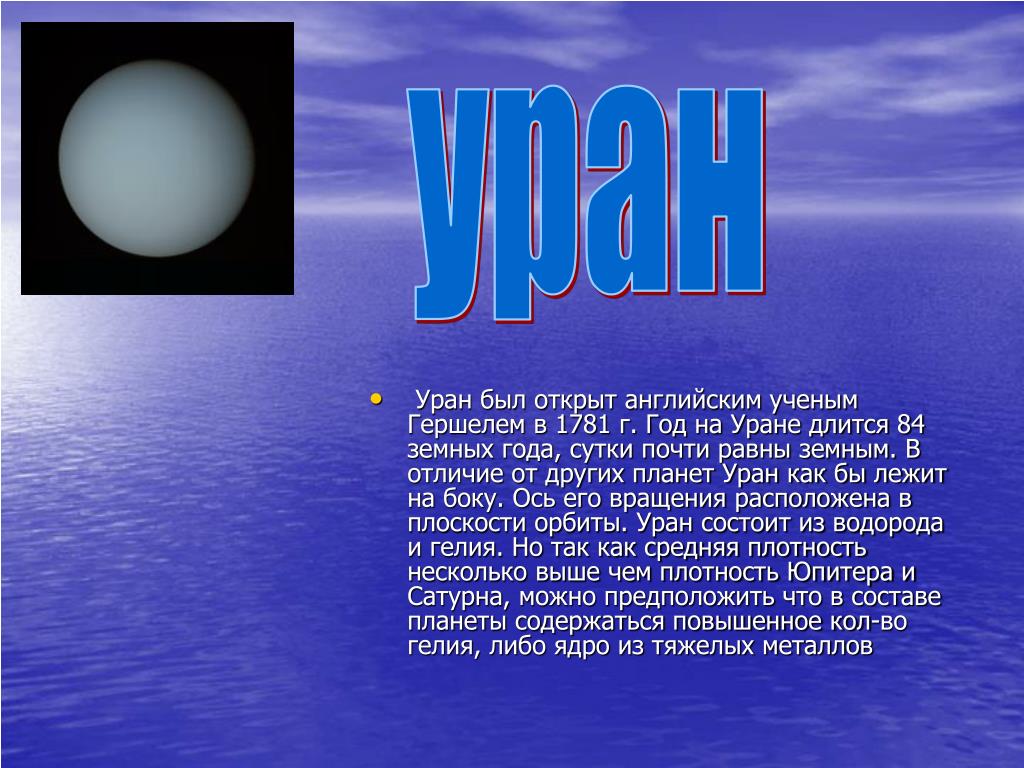 уран

• Уран был открыт английским ученым Гершелем в 1781 г. Год на Уране длится 84 земных года, сутки почти равны земным. В отличие от других планет Уран как бы лежит на боку. Ось его вращения расположена в плоскости орбиты. Уран состоит из водорода и гелия. Но так как средняя плотность несколько выше чем плотность Юпитера и Сатурна, можно предположить что в составе планеты содержаться повышенное кол-во гелия, либо ядро из тяжелых металлов